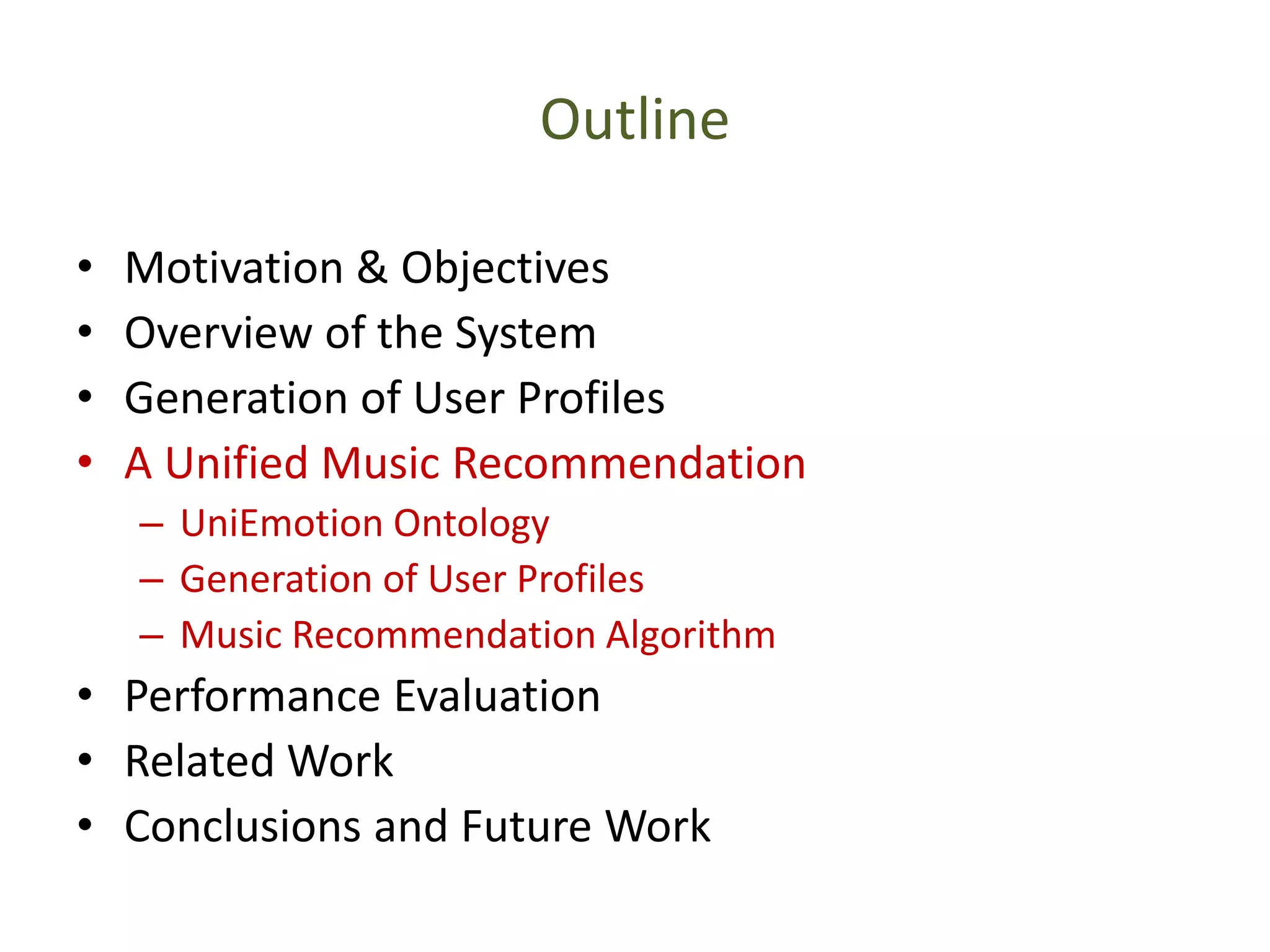 Outline

• Motivation & Objectives
• Overview of the System
• Generation of User Profiles
• A Unified Music Recommendation
  – UniEmotion Ontology
  – Generation of User Profiles
  – Music Recommendation Algorithm
• Performance Evaluation
• Related Work
• Conclusions and Future Work